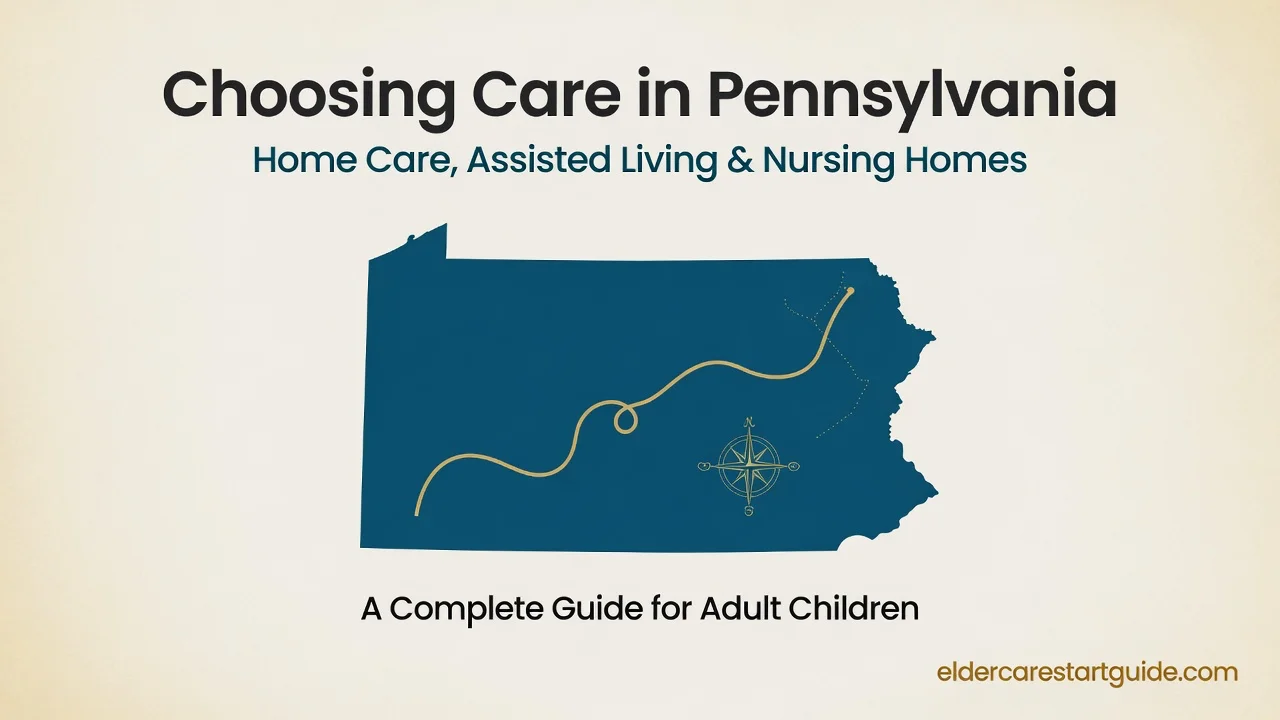 Choosing Care in Pennsylvania

Home Care, Assisted Living & Nursing Homes

N

S

A Complete Guide for Adult Children

eldercarestartguide.com